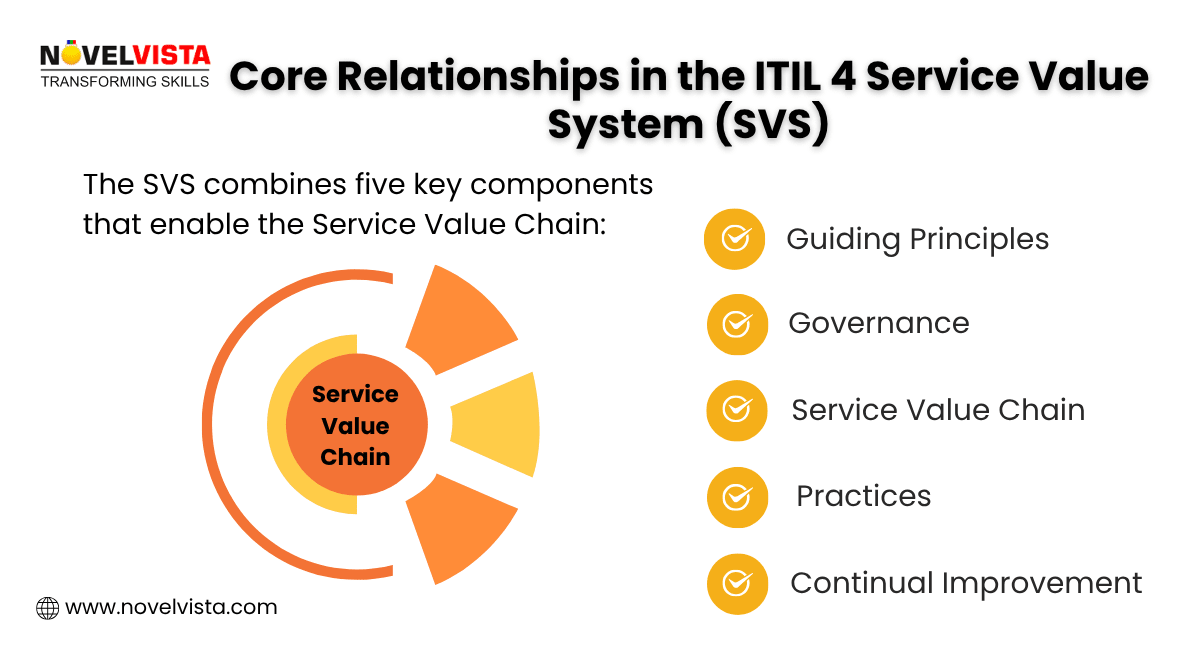 NOVELVISTA
TRANSFORMING SKILLS

Core Relationships in the ITIL 4 Service Value System (SVS)

The SVS combines five key components that enable the Service Value Chain:

Service Value Chain

Guiding Principles

Governance

Service Value Chain

Practices

Continual Improvement

www.novelvista.com